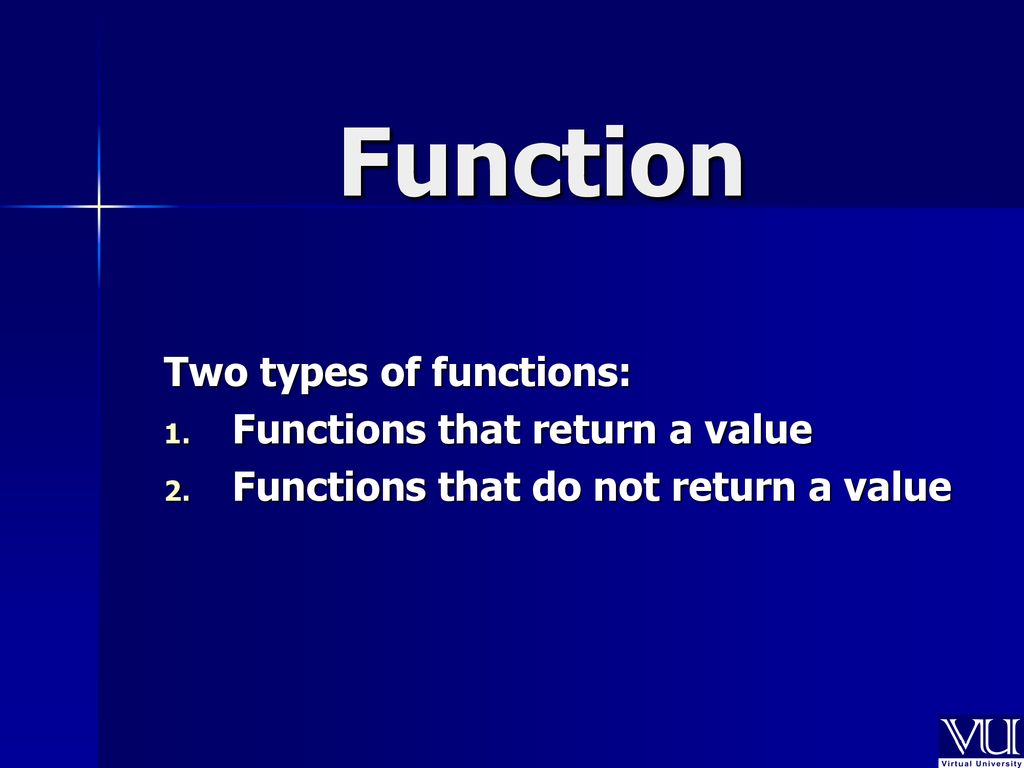 Function

Two types of functions:
1. Functions that return a value
2. Functions that do not return a value

VU
Virtual University